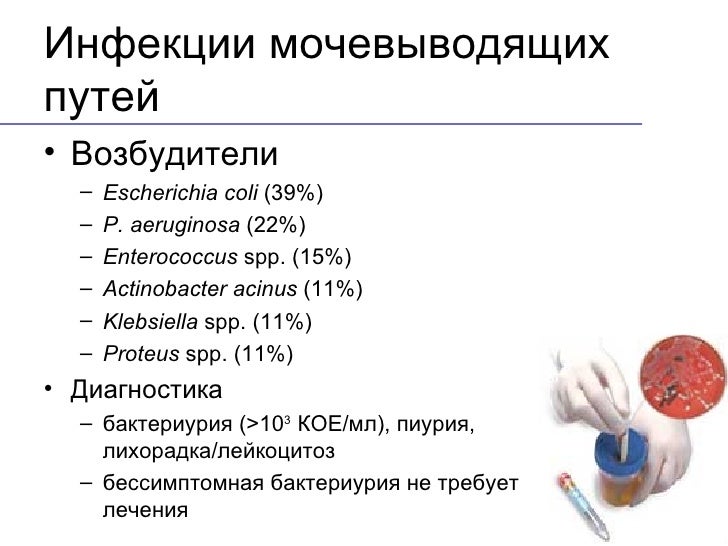 Инфекции мочевыводящих путей

• Возбудители
– Escherichia coli (39%)
– P. aeruginosa (22%)
– Enterococcus spp. (15%)
– Actinobacter acinus (11%)
– Klebsiella spp. (11%)
– Proteus spp. (11%)
• Диагностика
– бактериурия (>$10^3$ КОЕ/мл), пиурия, лихорадка/лейкоцитоз
– бессимптомная бактериурия не требует лечения